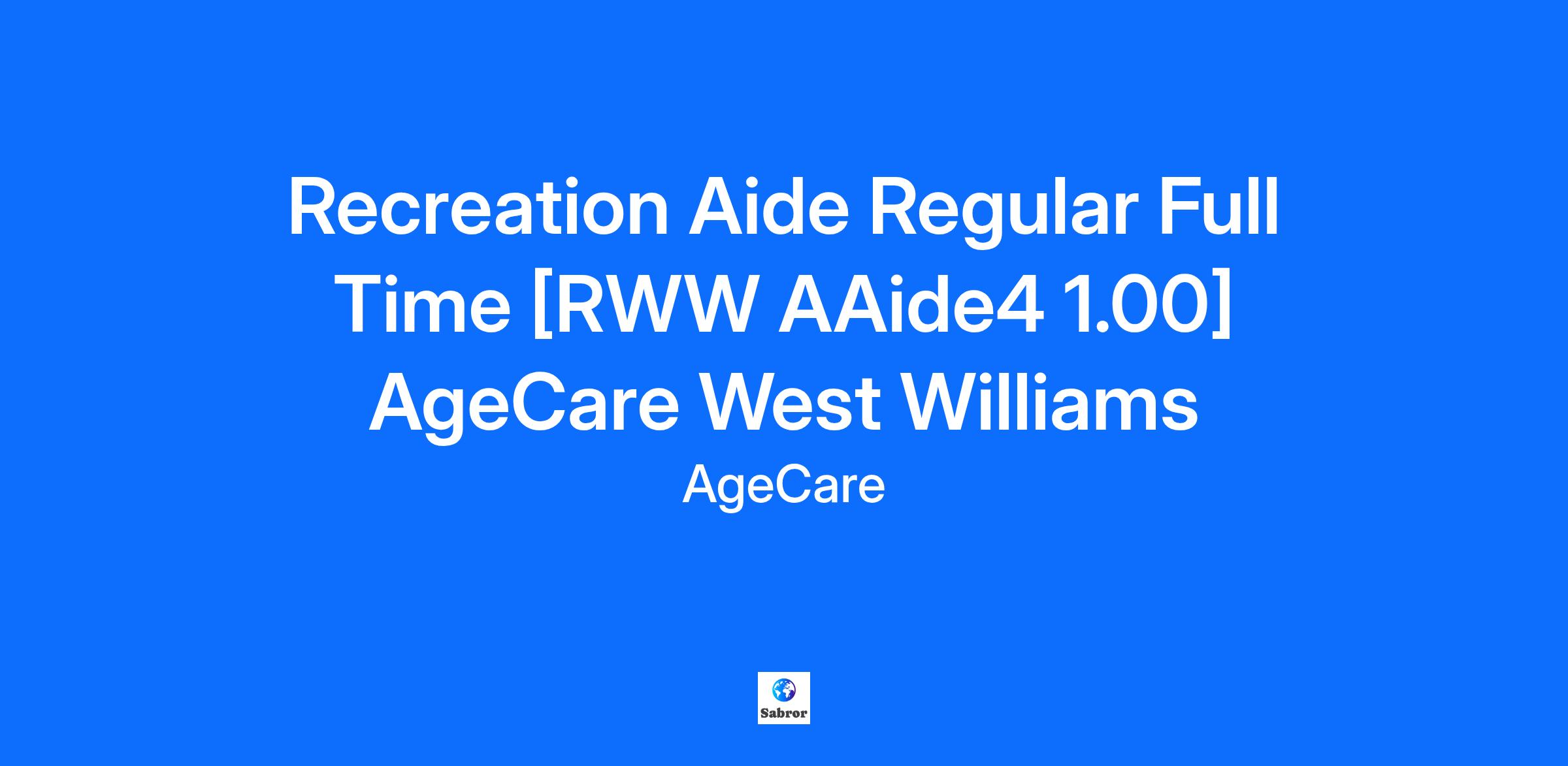 Recreation Aide Regular Full Time [RWW AAide4 1.00] AgeCare West Williams

AgeCare

Sabror